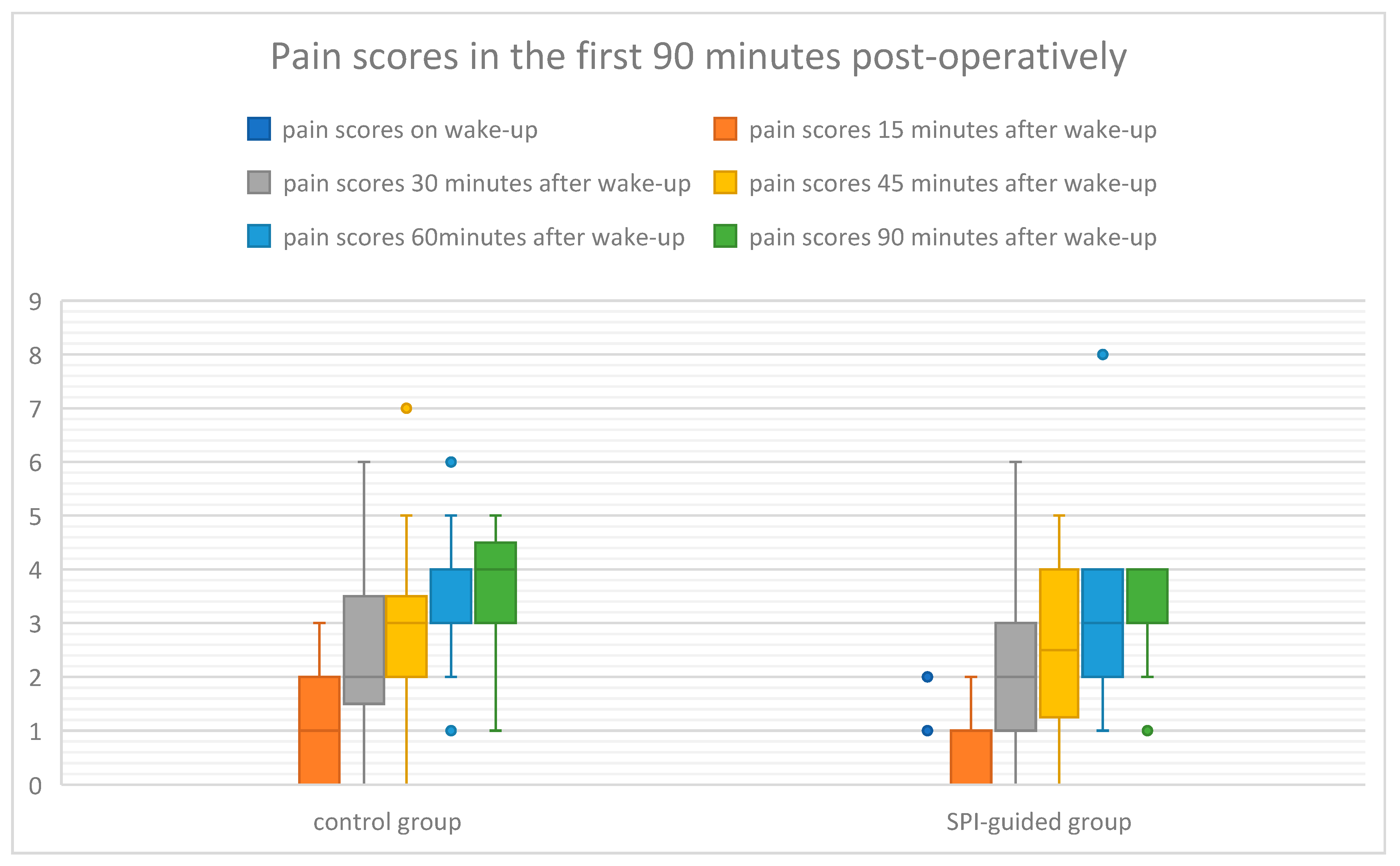 Pain scores in the first 90 minutes post-operatively

pain scores on wake-up
pain scores 15 minutes after wake-up
pain scores 30 minutes after wake-up
pain scores 45 minutes after wake-up
pain scores 60minutes after wake-up
pain scores 90 minutes after wake-up

9
8
7
6
5
4
3
2
1
0

control group
SPI-guided group